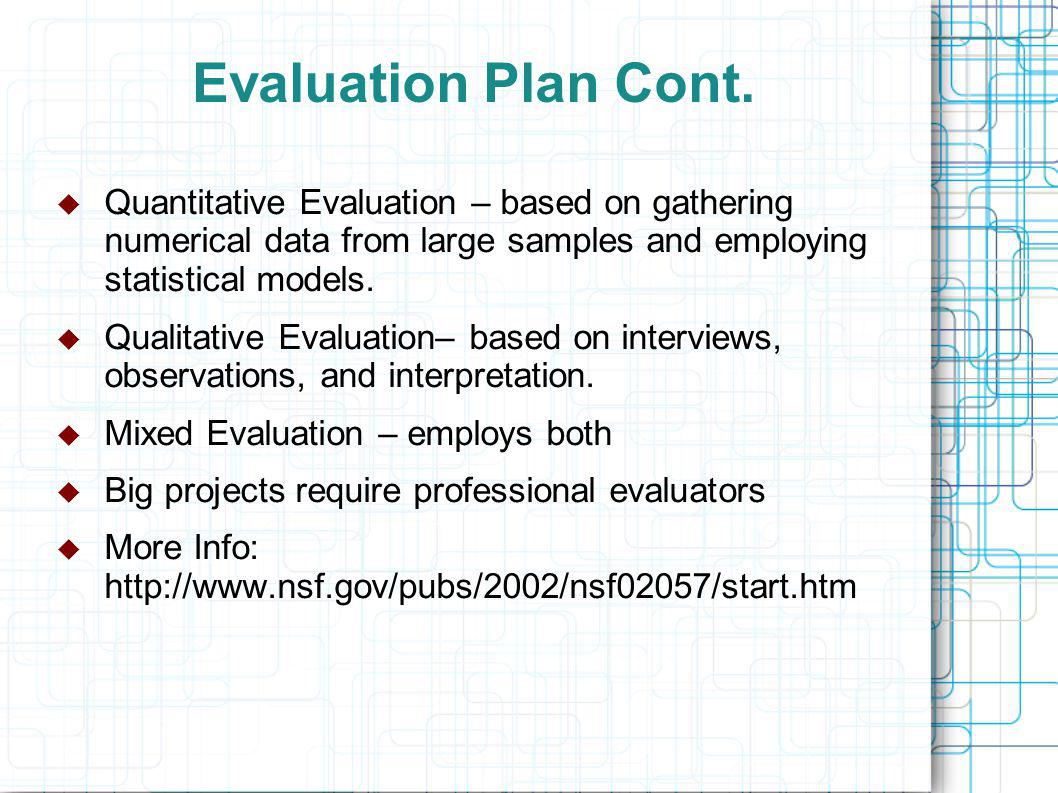 Evaluation Plan Cont.

Quantitative Evaluation – based on gathering numerical data from large samples and employing statistical models.

Qualitative Evaluation– based on interviews, observations, and interpretation.

Mixed Evaluation – employs both

Big projects require professional evaluators

More Info: http://www.nsf.gov/pubs/2002/nsf02057/start.htm